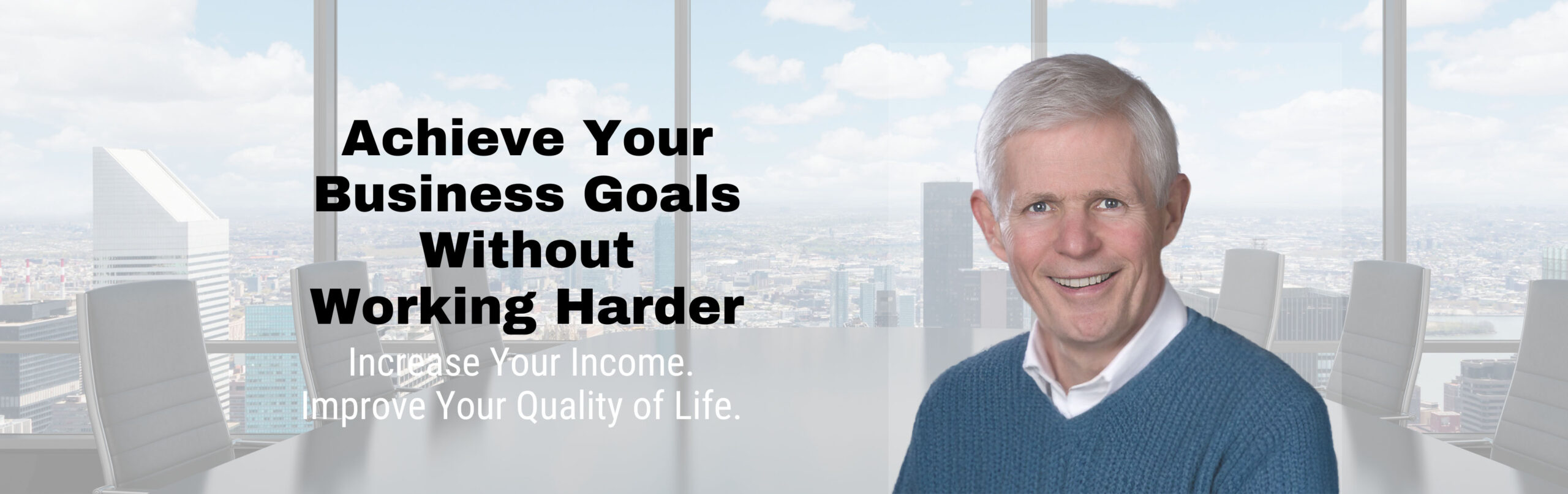 Achieve Your Business Goals Without Working Harder

Increase Your Income.
Improve Your Quality of Life.